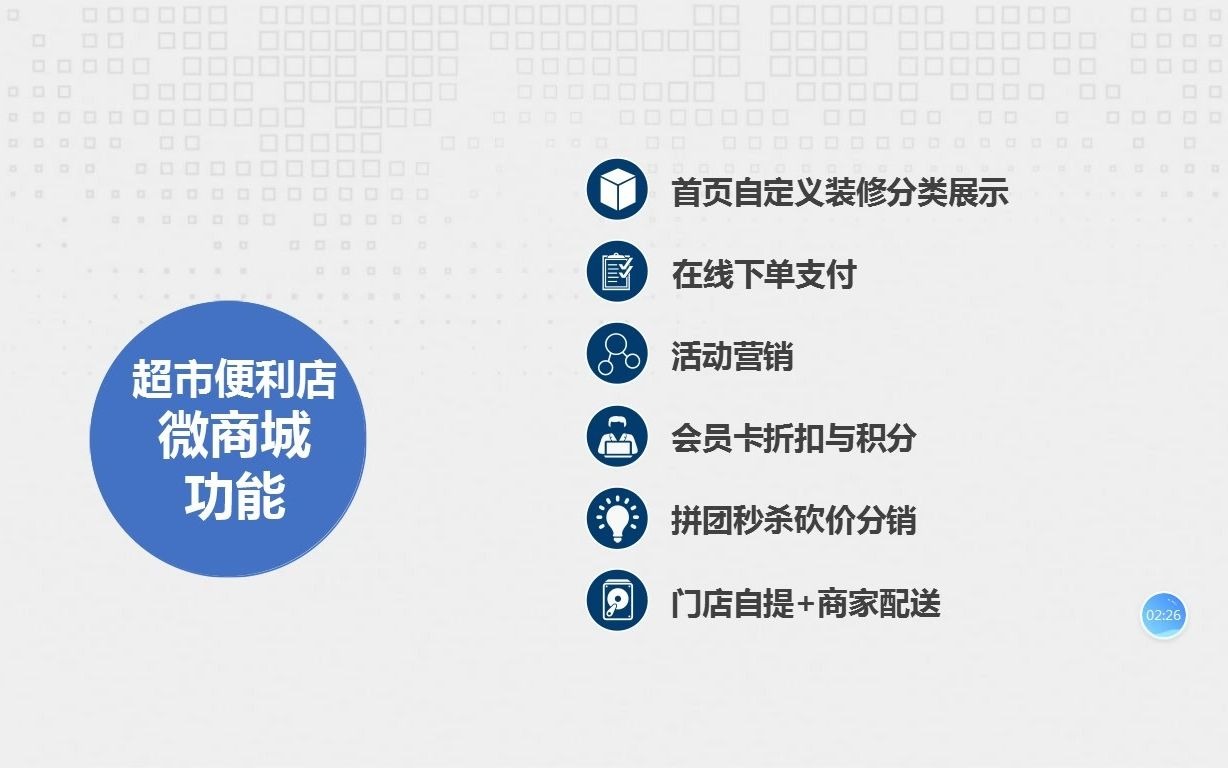 超市便利店
微商城
功能

首页自定义装修分类展示

在线下单支付

活动营销

会员卡折扣与积分

拼团秒杀砍价分销

门店自提+商家配送

02:26